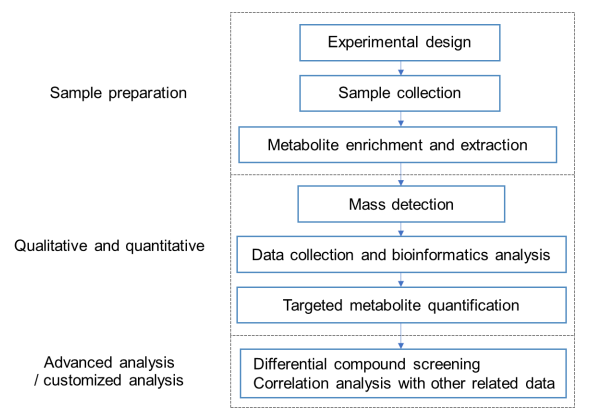 Sample preparation

Experimental design

Sample collection

Metabolite enrichment and extraction

Qualitative and quantitative

Mass detection

Data collection and bioinformatics analysis

Targeted metabolite quantification

Advanced analysis / customized analysis

Differential compound screening
Correlation analysis with other related data